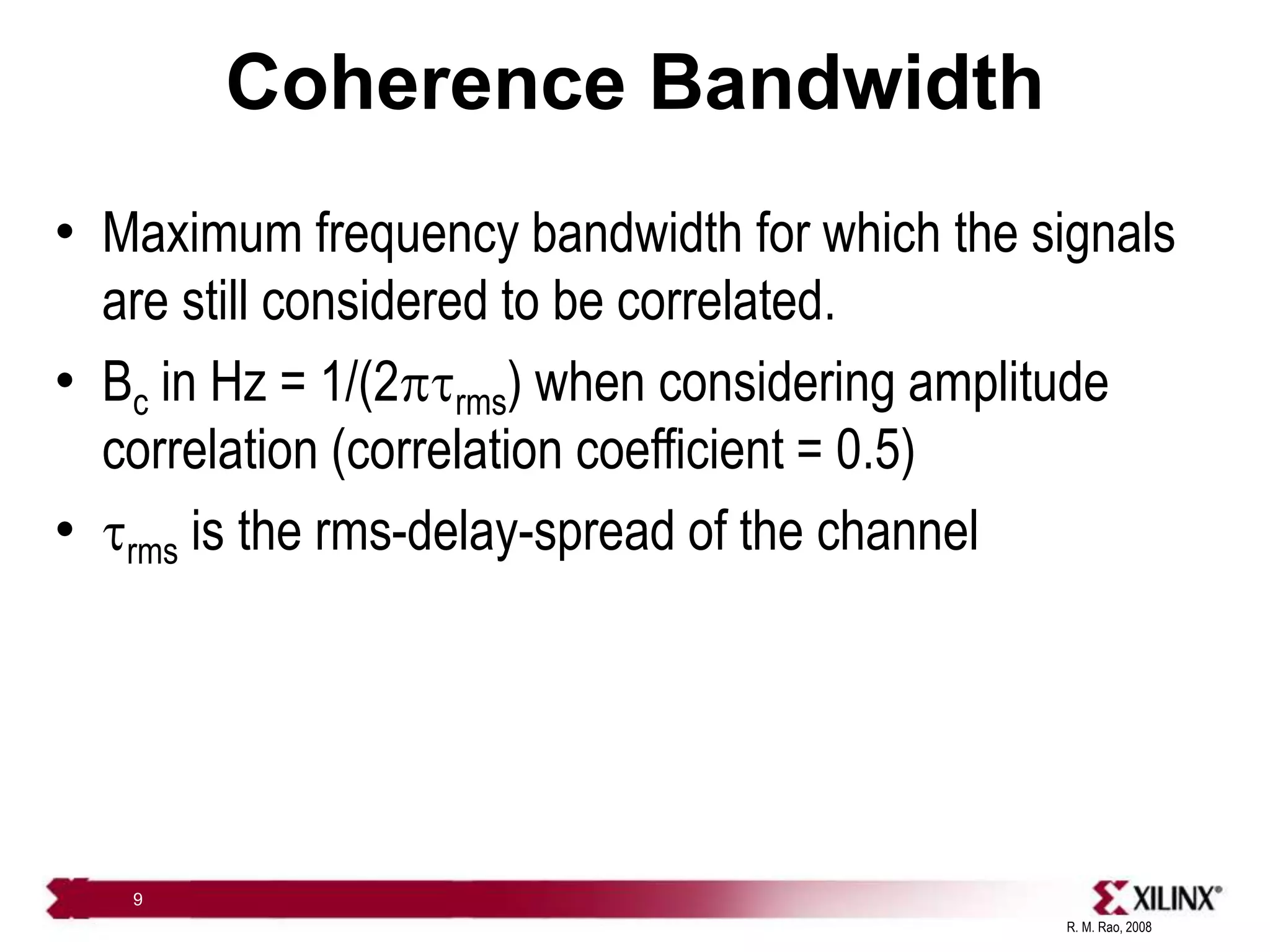 Coherence Bandwidth

• Maximum frequency bandwidth for which the signals are still considered to be correlated.

• $B_c$ in Hz = $1/(2\pi\tau_{rms})$ when considering amplitude correlation (correlation coefficient = 0.5)

• $\tau_{rms}$ is the rms-delay-spread of the channel

9

XILINX®

R. M. Rao, 2008